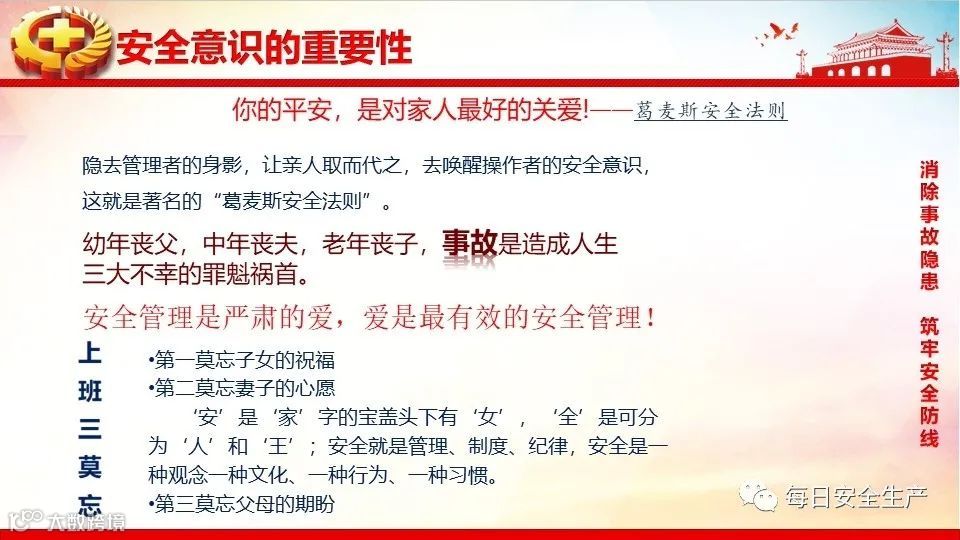 安全意识的重要性

你的平安，是对家人最好的关爱!——葛麦斯安全法则

隐去管理者的身影，让亲人取而代之，去唤醒操作者的安全意识，这就是著名的“葛麦斯安全法则”。

幼年丧父，中年丧夫，老年丧子，事故是造成人生三大不幸的罪魁祸首。

安全管理是严肃的爱，爱是最有效的安全管理！

上班三莫忘

•第一莫忘子女的祝福
•第二莫忘妻子的心愿
‘安’是‘家’字的宝盖头下有‘女’，‘全’是可分为‘人’和‘王’；安全就是管理、制度、纪律，安全是一种观念一种文化、一种行为、一种习惯。
•第三莫忘父母的期盼

消除事故隐患　筑牢安全防线

每日安全生产

大数跨境